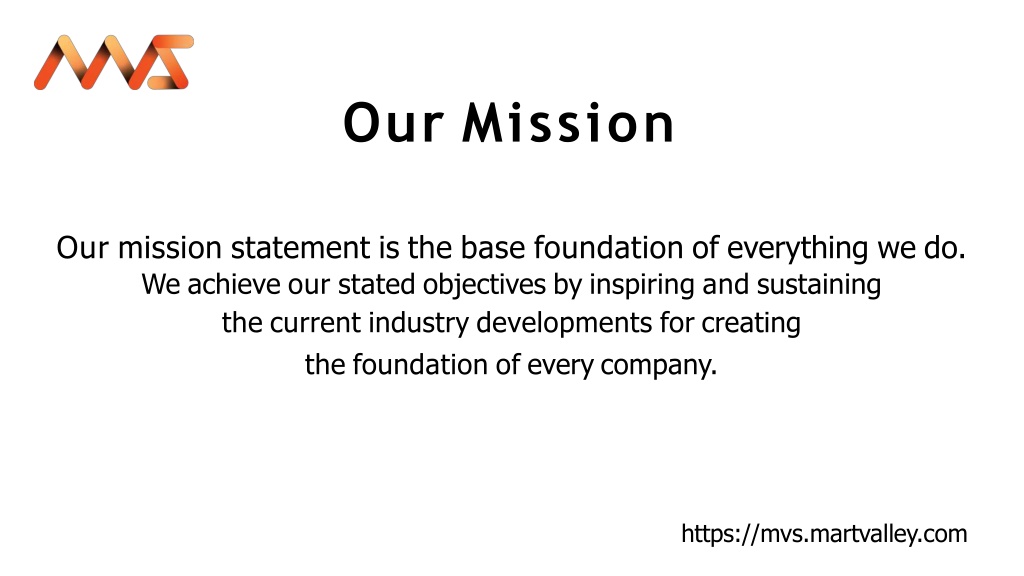 MVS

Our Mission

Our mission statement is the base foundation of everything we do. We achieve our stated objectives by inspiring and sustaining the current industry developments for creating the foundation of every company.

https://mvs.martvalley.com